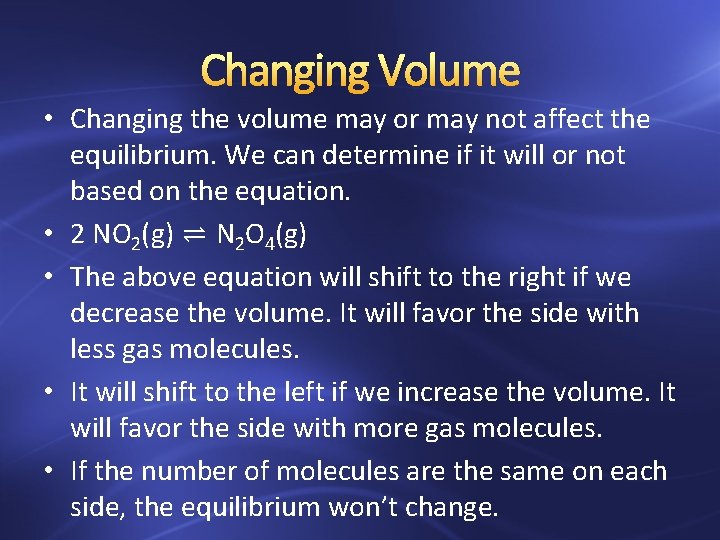 Changing Volume

• Changing the volume may or may not affect the equilibrium. We can determine if it will or not based on the equation.

• $2\ NO_2(g) \rightleftharpoons N_2O_4(g)$

• The above equation will shift to the right if we decrease the volume. It will favor the side with less gas molecules.

• It will shift to the left if we increase the volume. It will favor the side with more gas molecules.

• If the number of molecules are the same on each side, the equilibrium won't change.